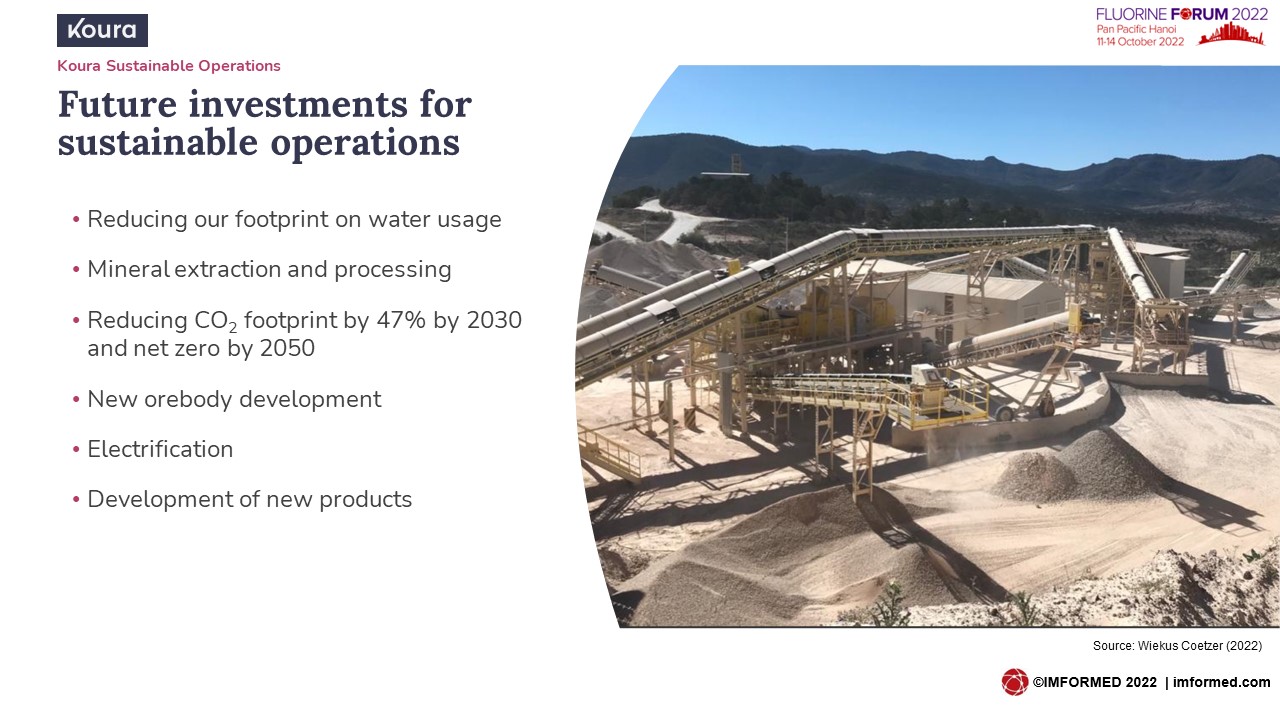 Koura

FLUORINE FORUM 2022
Pan Pacific Hanoi
11-14 October 2022

Koura Sustainable Operations

Future investments for sustainable operations

• Reducing our footprint on water usage
• Mineral extraction and processing
• Reducing $CO_2$ footprint by 47% by 2030 and net zero by 2050
• New orebody development
• Electrification
• Development of new products

Source: Wiekus Coetzer (2022)

©IMFORMED 2022 | imformed.com